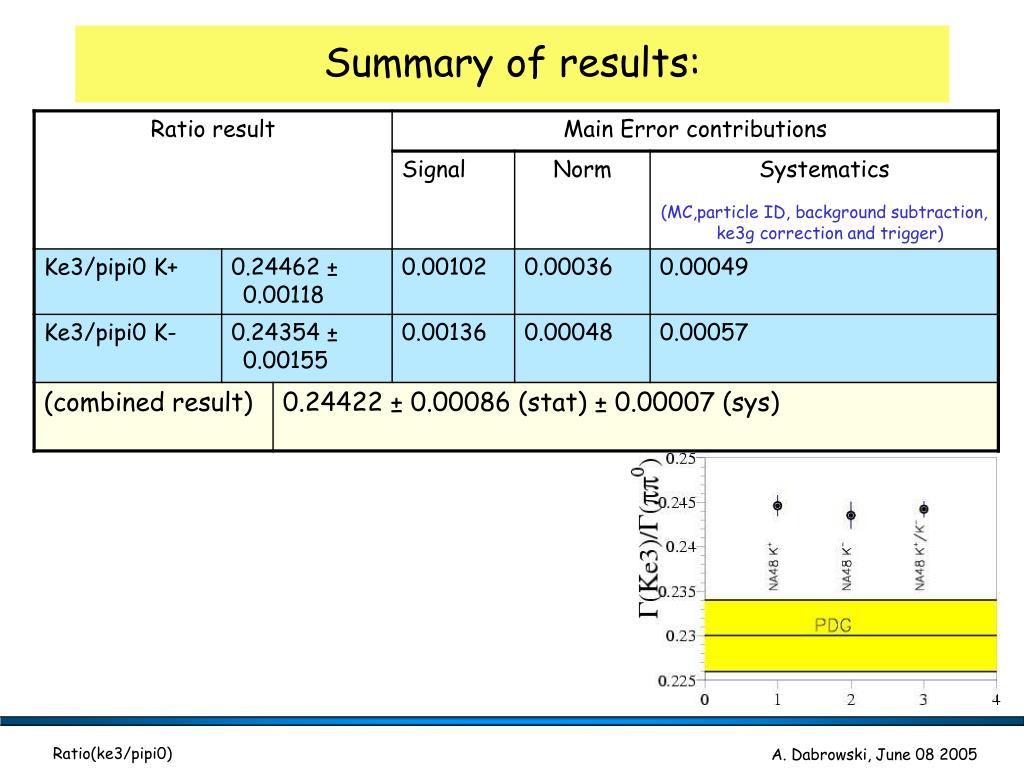 Summary of results:

| Ratio result | | Main Error contributions | | |
|---|---|---|---|---|
| | | Signal | Norm | Systematics (MC,particle ID, background subtraction, ke3g correction and trigger) |
| Ke3/pipi0 K+ | 0.24462 ± 0.00118 | 0.00102 | 0.00036 | 0.00049 |
| Ke3/pipi0 K- | 0.24354 ± 0.00155 | 0.00136 | 0.00048 | 0.00057 |
| (combined result) | 0.24422 ± 0.00086 (stat) ± 0.00007 (sys) | | | |

$\Gamma(Ke3)/\Gamma(\pi\pi^0)$

0.25
0.245
0.24
0.235
0.23
0.225

NA48 $K^+$
NA48 $K^-$
NA48 $K^+/K^-$
PDG

0 1 2 3 4

Ratio(ke3/pipi0)

A. Dabrowski, June 08 2005